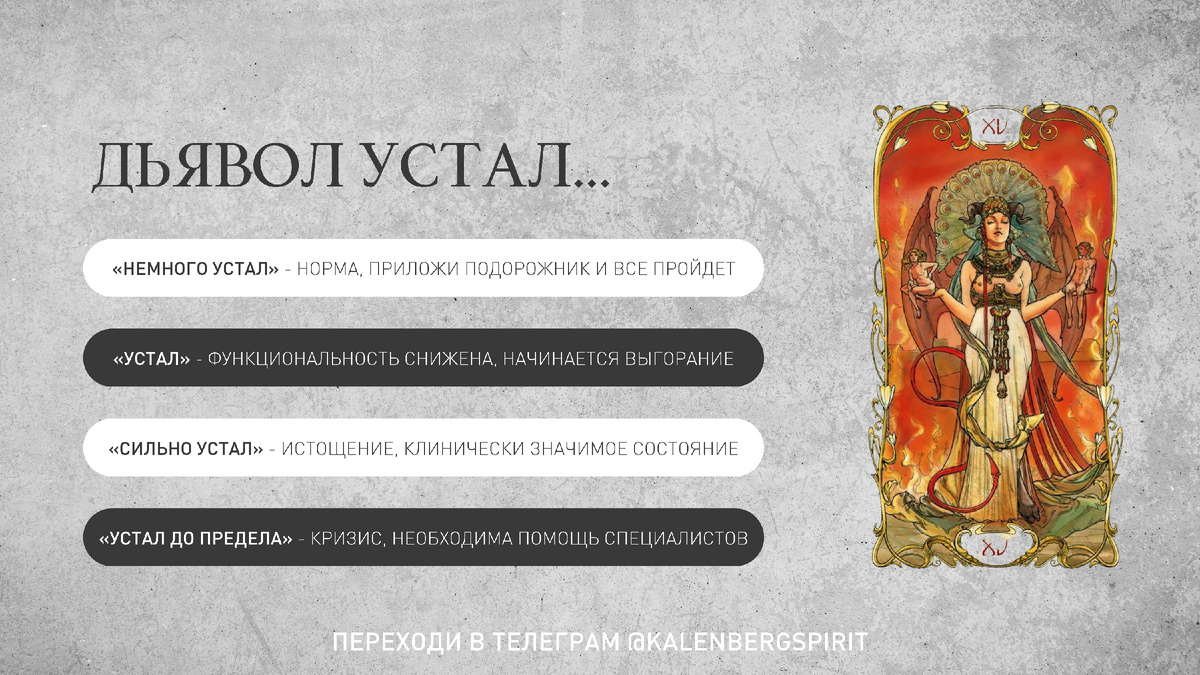 ДЬЯВОЛ УСТАЛ...

«НЕМНОГО УСТАЛ» - НОРМА, ПРИЛОЖИ ПОДОРОЖНИК И ВСЕ ПРОЙДЕТ

«УСТАЛ» - ФУНКЦИОНАЛЬНОСТЬ СНИЖЕНА, НАЧИНАЕТСЯ ВЫГОРАНИЕ

«СИЛЬНО УСТАЛ» - ИСТОЩЕНИЕ, КЛИНИЧЕСКИ ЗНАЧИМОЕ СОСТОЯНИЕ

«УСТАЛ ДО ПРЕДЕЛА» - КРИЗИС, НЕОБХОДИМА ПОМОЩЬ СПЕЦИАЛИСТОВ

XV

XV

ПЕРЕХОДИ В ТЕЛЕГРАМ @KALENBERGSPIRIT